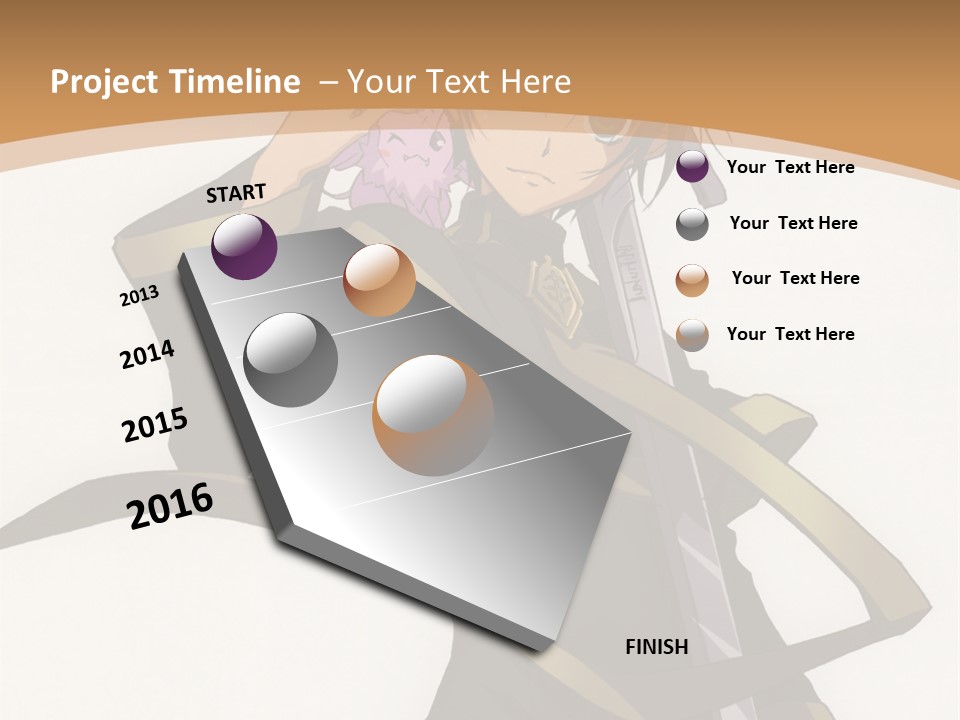 Project Timeline – Your Text Here

START

2013

2014

2015

2016

FINISH

Your Text Here

Your Text Here

Your Text Here

Your Text Here